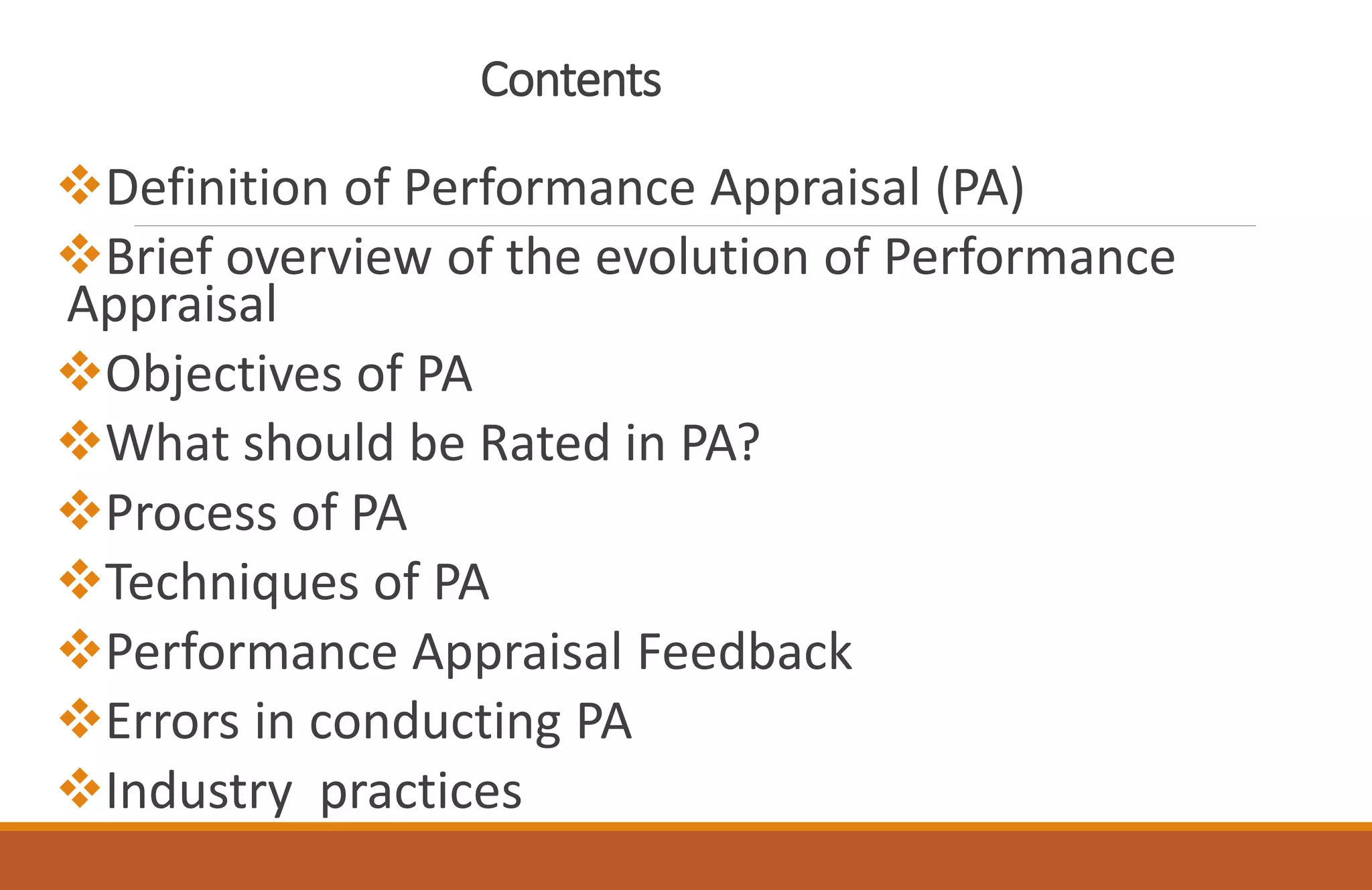 Contents

❖Definition of Performance Appraisal (PA)

❖Brief overview of the evolution of Performance Appraisal

❖Objectives of PA

❖What should be Rated in PA?

❖Process of PA

❖Techniques of PA

❖Performance Appraisal Feedback

❖Errors in conducting PA

❖Industry  practices